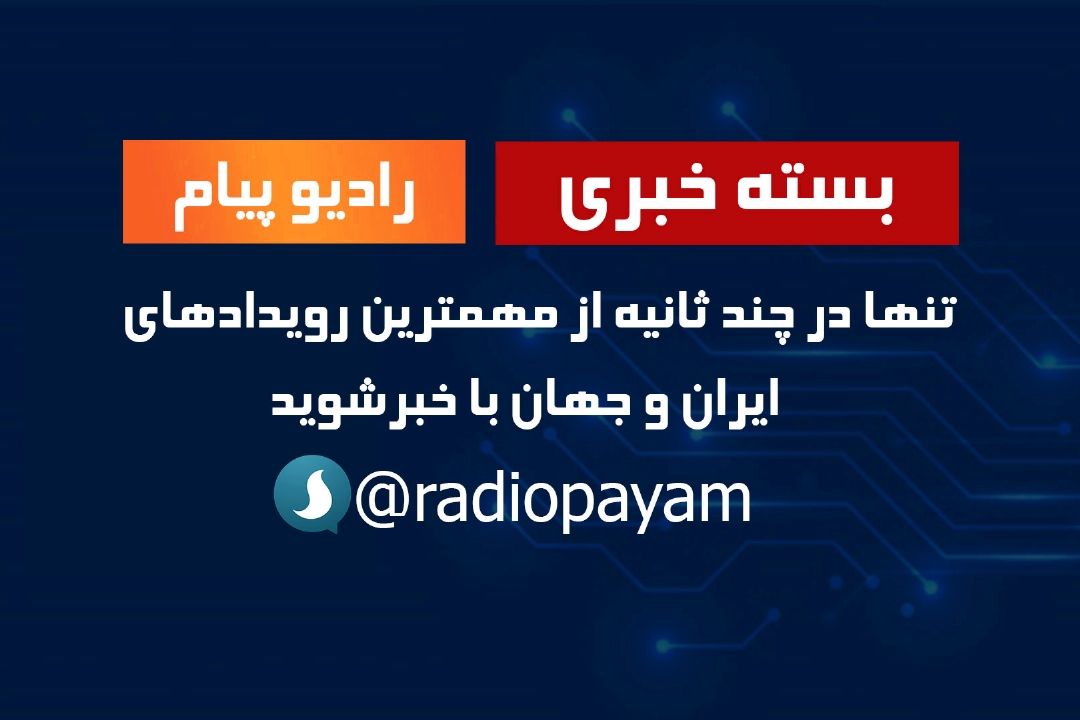 بسته خبری
رادیو پیام

تنها در چند ثانیه از مهمترین رویدادهای ایران و جهان با خبرشوید

@radiopayam